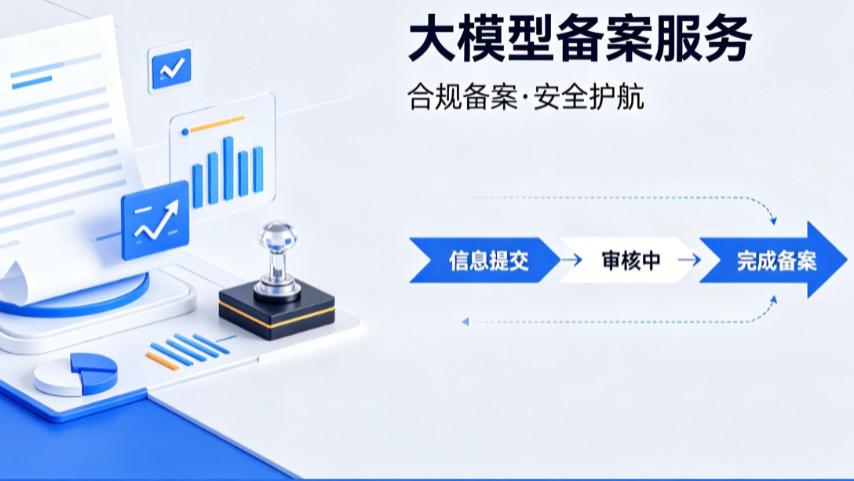 大模型备案服务

合规备案·安全护航

信息提交

审核中

完成备案